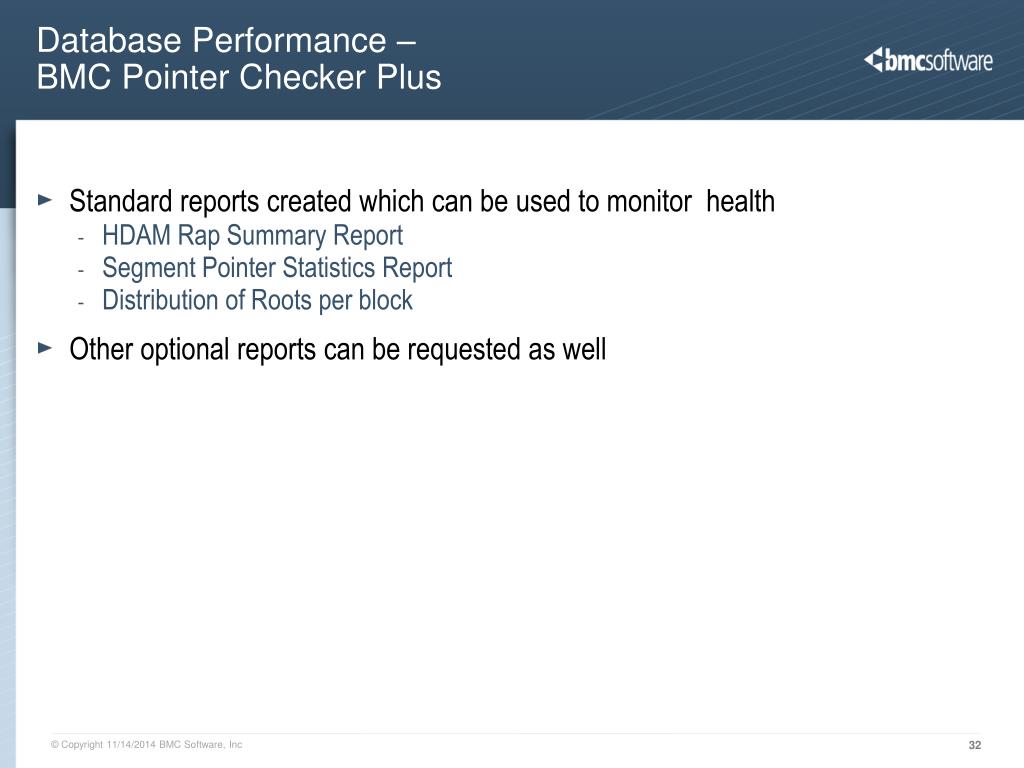 Database Performance –
BMC Pointer Checker Plus

bmcsoftware

► Standard reports created which can be used to monitor health
- HDAM Rap Summary Report
- Segment Pointer Statistics Report
- Distribution of Roots per block

► Other optional reports can be requested as well

© Copyright 11/14/2014 BMC Software, Inc

32